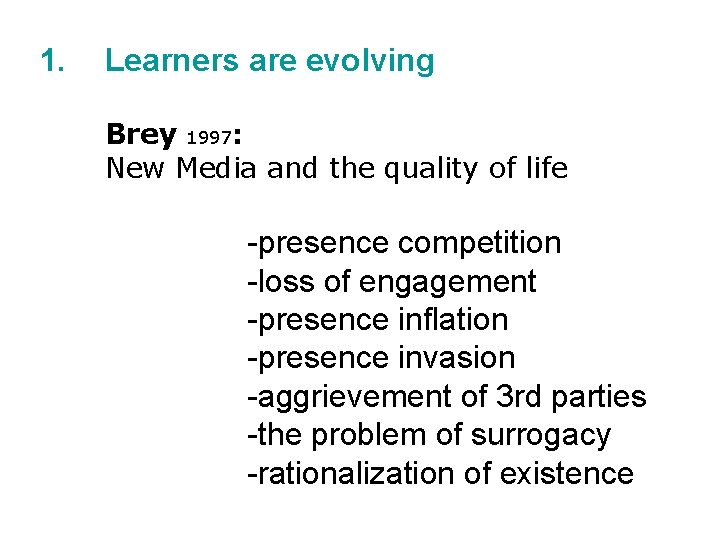 1. Learners are evolving

Brey 1997:
New Media and the quality of life

-presence competition
-loss of engagement
-presence inflation
-presence invasion
-aggrievement of 3rd parties
-the problem of surrogacy
-rationalization of existence